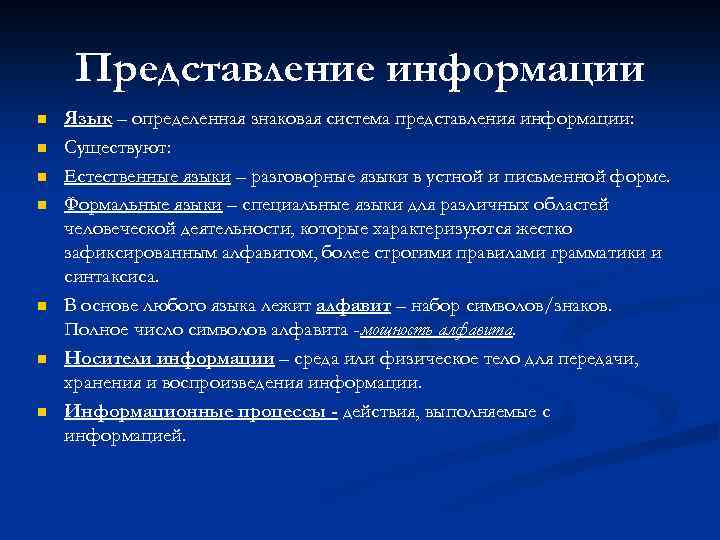 Представление информации

Язык – определенная знаковая система представления информации:

Существуют:

Естественные языки – разговорные языки в устной и письменной форме.

Формальные языки – специальные языки для различных областей человеческой деятельности, которые характеризуются жестко зафиксированным алфавитом, более строгими правилами грамматики и синтаксиса.

В основе любого языка лежит алфавит – набор символов/знаков. Полное число символов алфавита -мощность алфавита.

Носители информации – среда или физическое тело для передачи, хранения и воспроизведения информации.

Информационные процессы - действия, выполняемые с информацией.